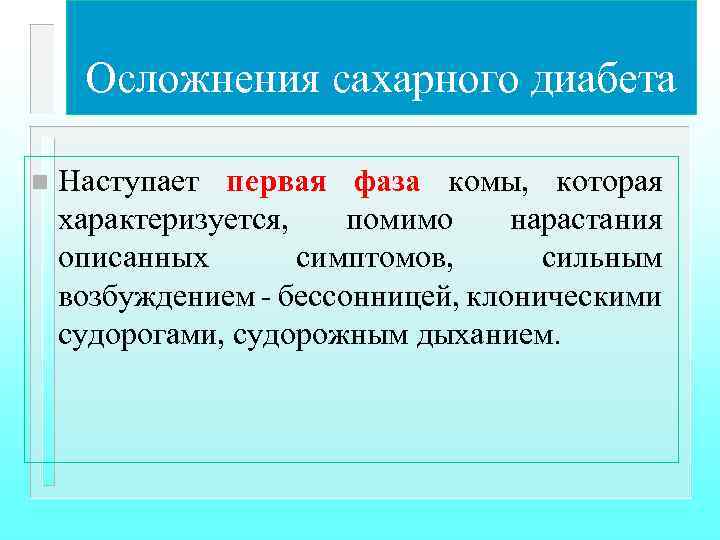 Осложнения сахарного диабета

Наступает первая фаза комы, которая характеризуется, помимо нарастания описанных симптомов, сильным возбуждением - бессонницей, клоническими судорогами, судорожным дыханием.